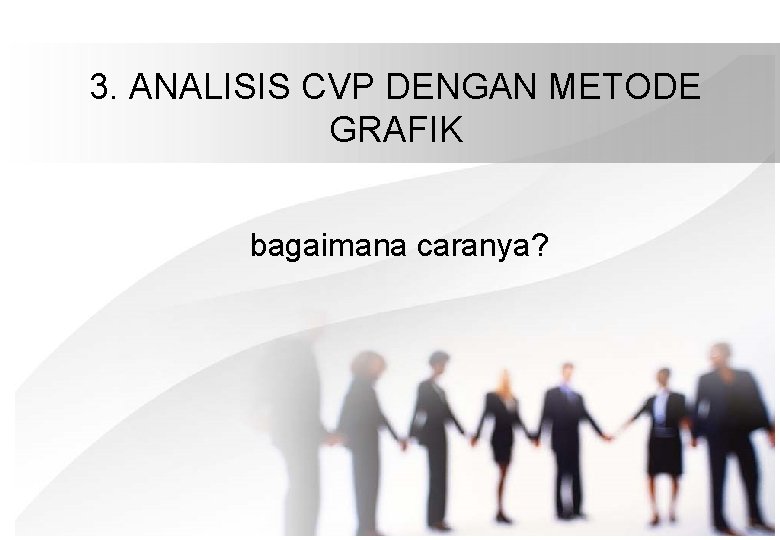 3. ANALISIS CVP DENGAN METODE GRAFIK

bagaimana caranya?